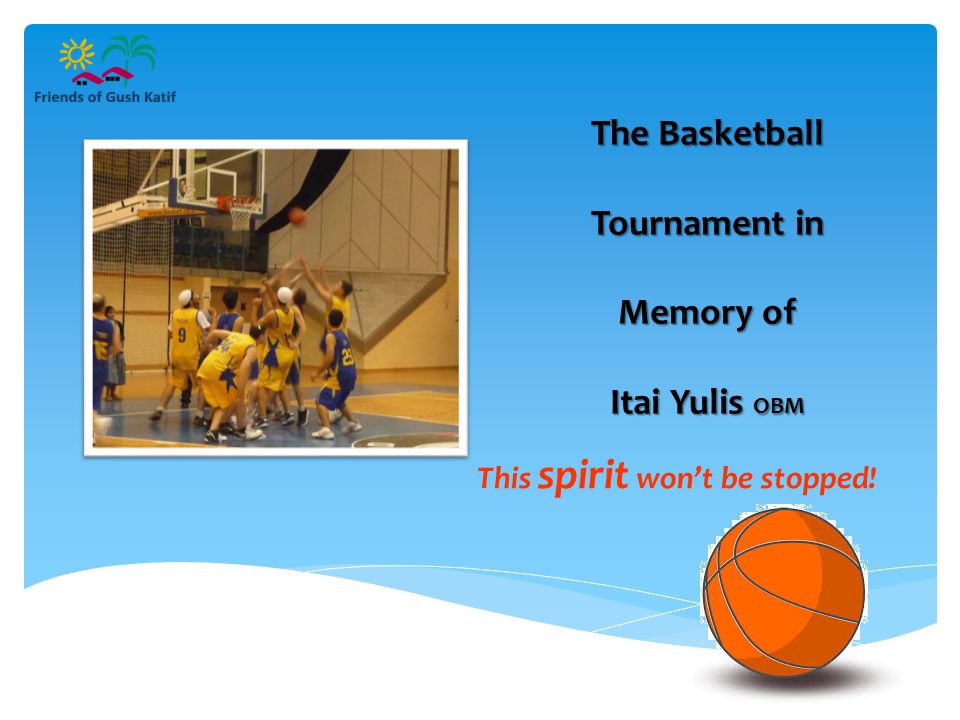 Friends of Gush Katif

The Basketball

Tournament in

Memory of

Itai Yulis OBM

This spirit won't be stopped!